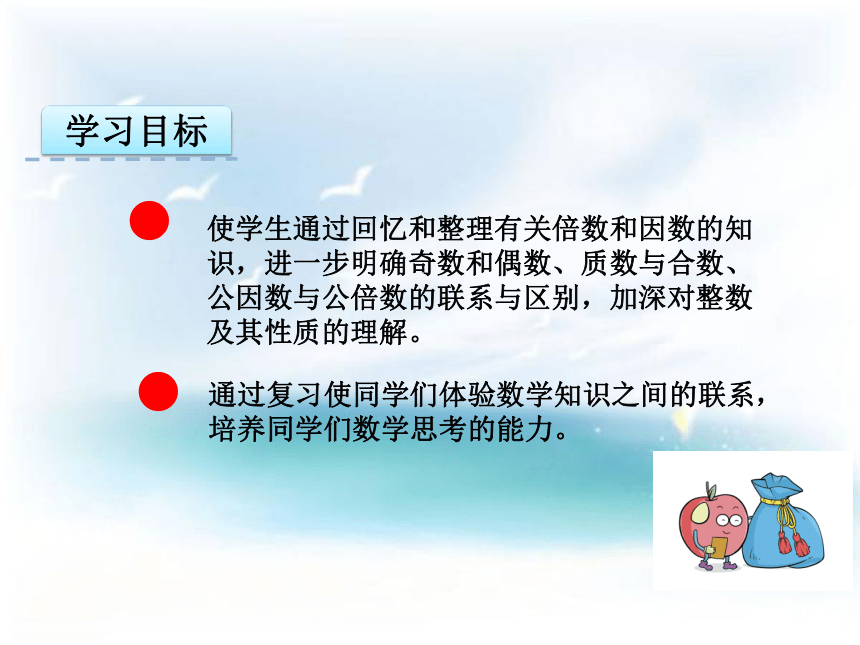 学习目标

使学生通过回忆和整理有关倍数和因数的知识，进一步明确奇数和偶数、质数与合数、公因数与公倍数的联系与区别，加深对整数及其性质的理解。

通过复习使同学们体验数学知识之间的联系，培养同学们数学思考的能力。